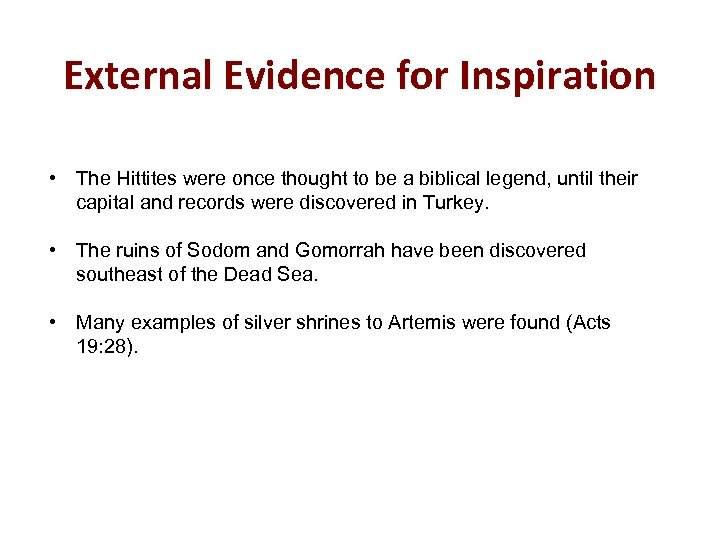 External Evidence for Inspiration

• The Hittites were once thought to be a biblical legend, until their capital and records were discovered in Turkey.

• The ruins of Sodom and Gomorrah have been discovered southeast of the Dead Sea.

• Many examples of silver shrines to Artemis were found (Acts 19:28).